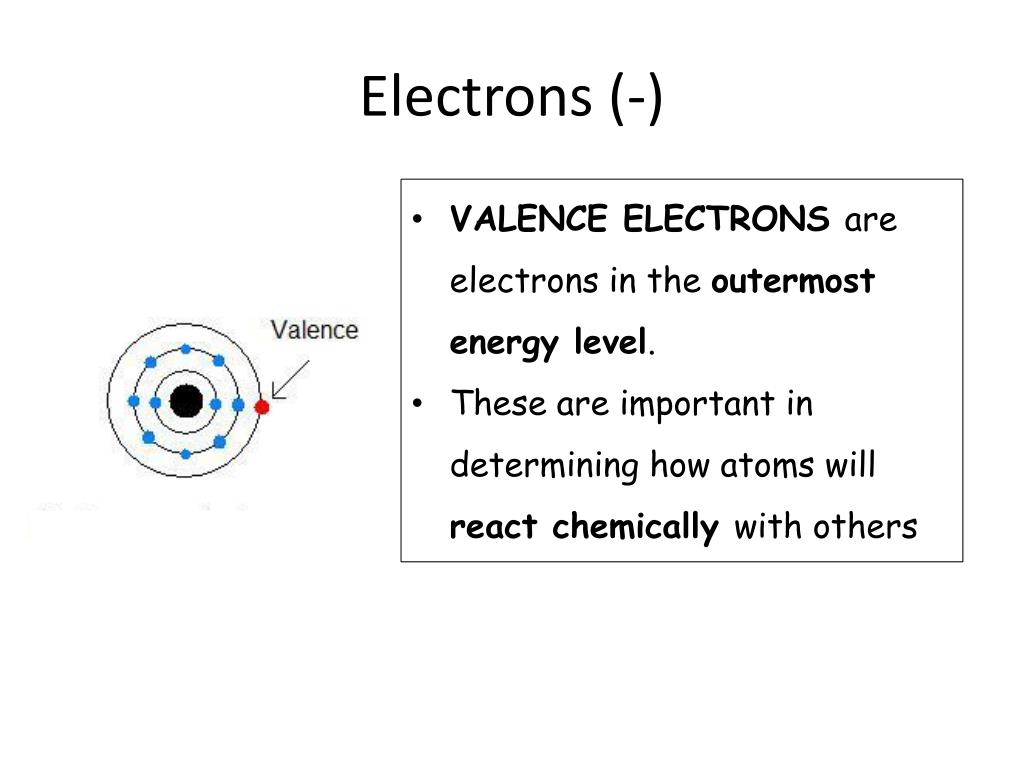 Electrons (-)

Valence

• VALENCE ELECTRONS are electrons in the outermost energy level.
• These are important in determining how atoms will react chemically with others